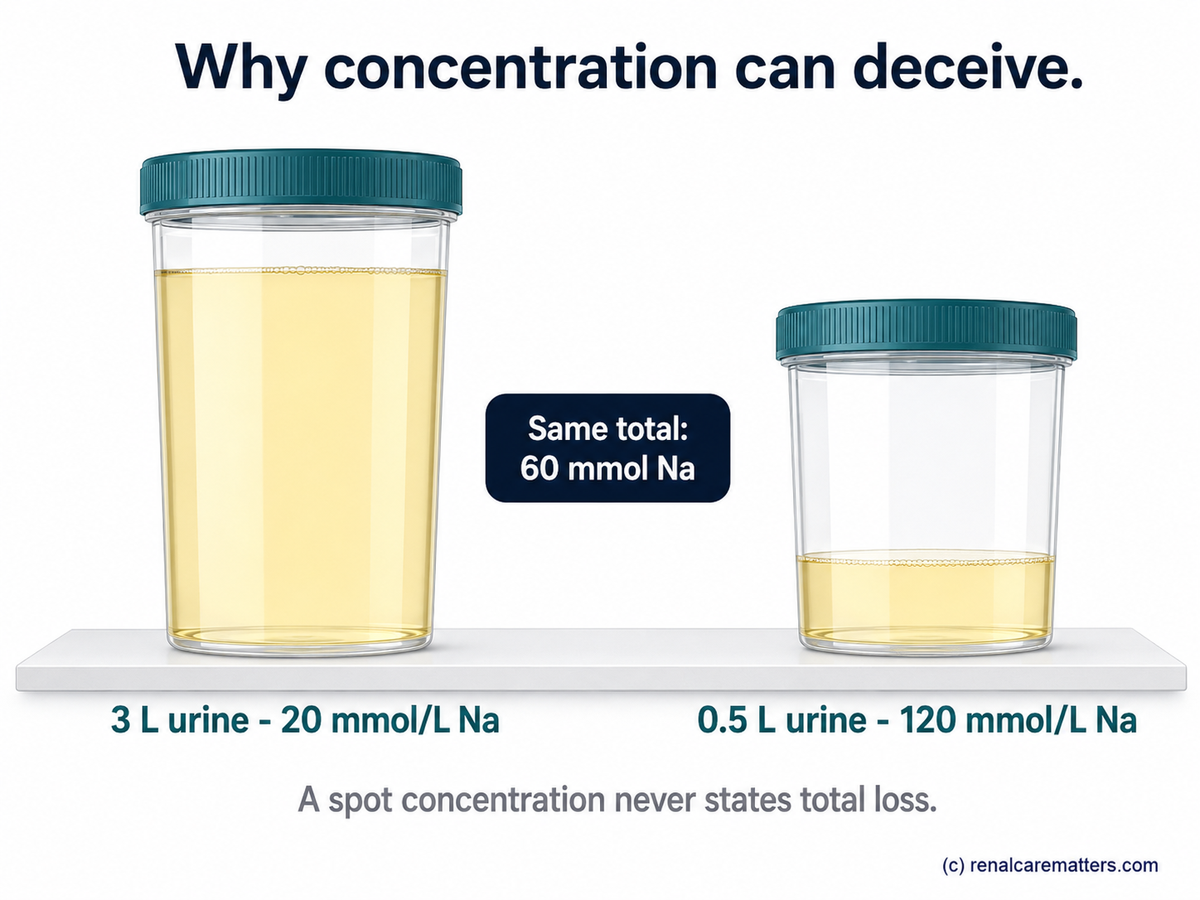 Why concentration can deceive.

Same total: 60 mmol Na

3 L urine - 20 mmol/L Na

0.5 L urine - 120 mmol/L Na

A spot concentration never states total loss.

(c) renalcarematters.com